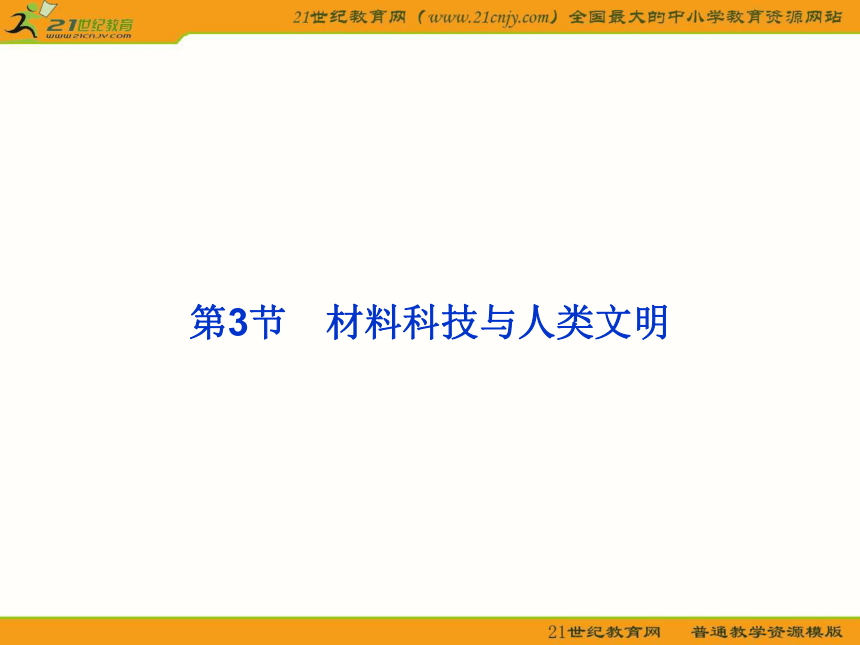 21世纪教育
www.21cnjy.com

21世纪教育网（www.21cnjy.com）全国最大的中小学教育资源网站

第3节　材料科技与人类文明

21世纪教育网　普通教学资源模版